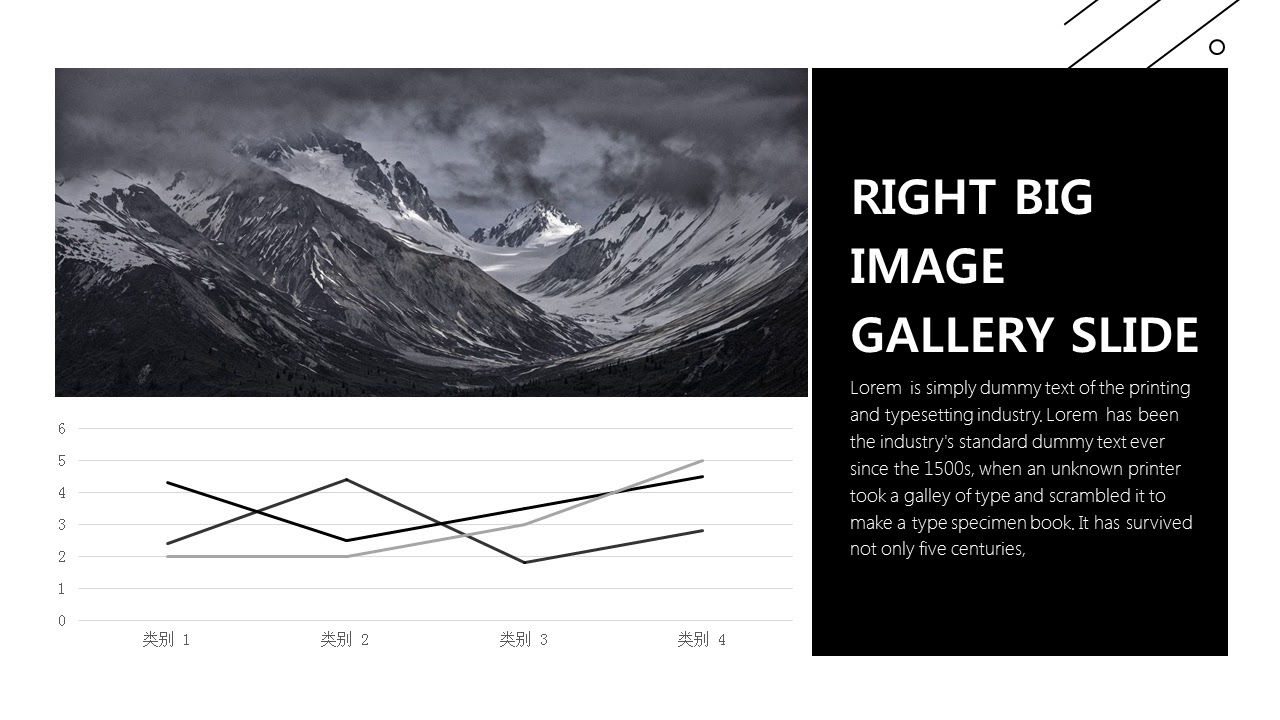 6
5
4
3
2
1
0

类别 1 类别 2 类别 3 类别 4

RIGHT BIG IMAGE GALLERY SLIDE

Lorem is simply dummy text of the printing and typesetting industry. Lorem has been the industry's standard dummy text ever since the 1500s, when an unknown printer took a galley of type and scrambled it to make a type specimen book. It has survived not only five centuries,